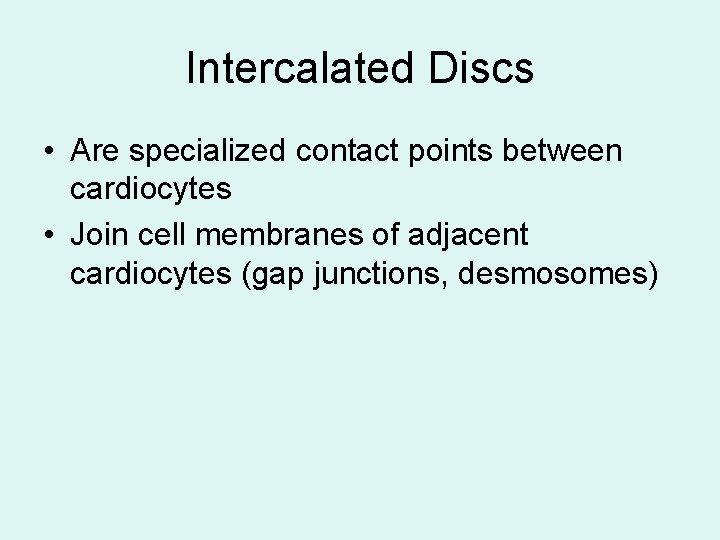 Intercalated Discs

• Are specialized contact points between cardiocytes
• Join cell membranes of adjacent cardiocytes (gap junctions, desmosomes)